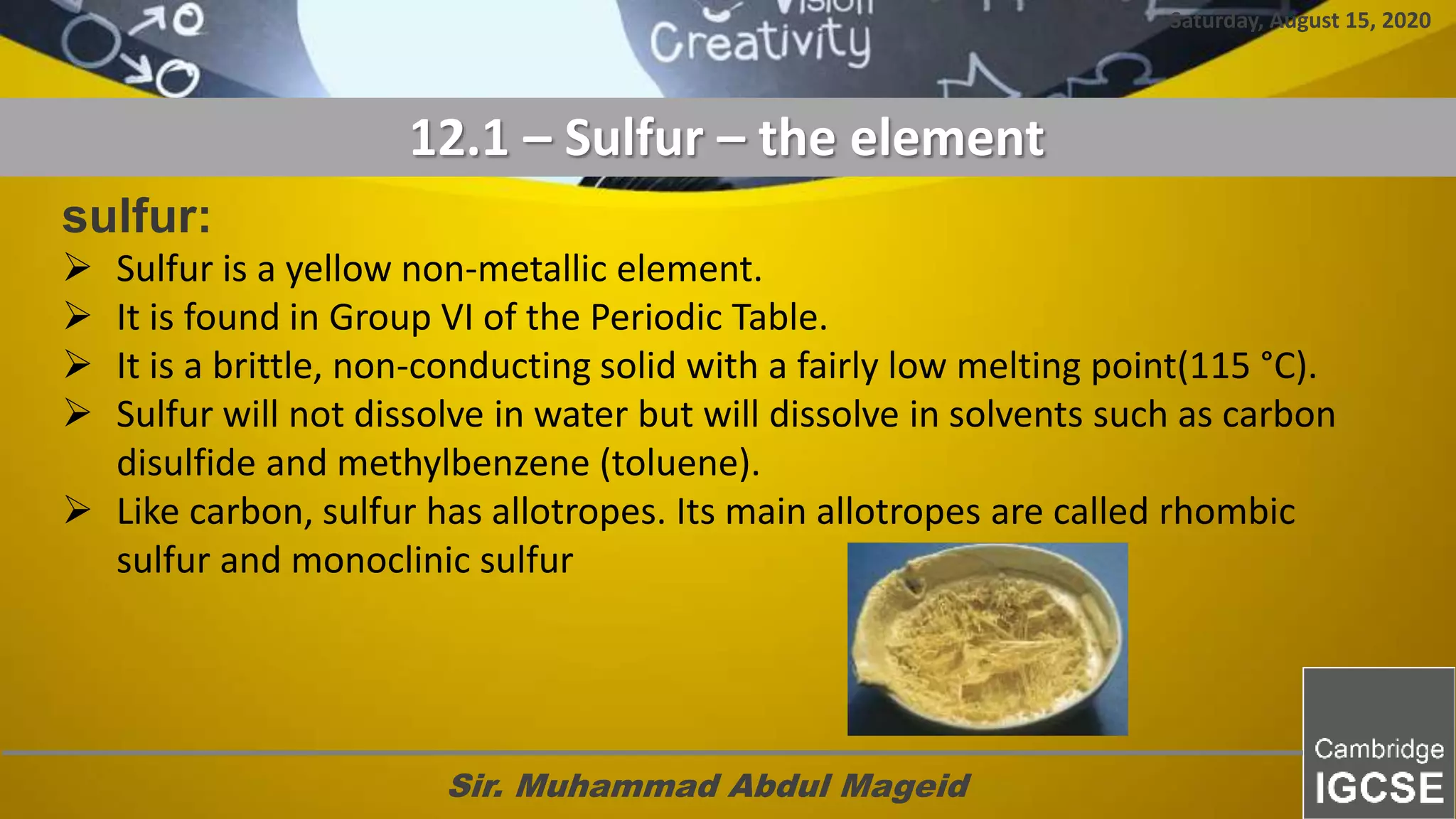 Vision
Creativity

Saturday, August 15, 2020

12.1 – Sulfur – the element

sulfur:

➢ Sulfur is a yellow non-metallic element.
➢ It is found in Group VI of the Periodic Table.
➢ It is a brittle, non-conducting solid with a fairly low melting point(115 °C).
➢ Sulfur will not dissolve in water but will dissolve in solvents such as carbon disulfide and methylbenzene (toluene).
➢ Like carbon, sulfur has allotropes. Its main allotropes are called rhombic sulfur and monoclinic sulfur

Sir. Muhammad Abdul Mageid

Cambridge IGCSE